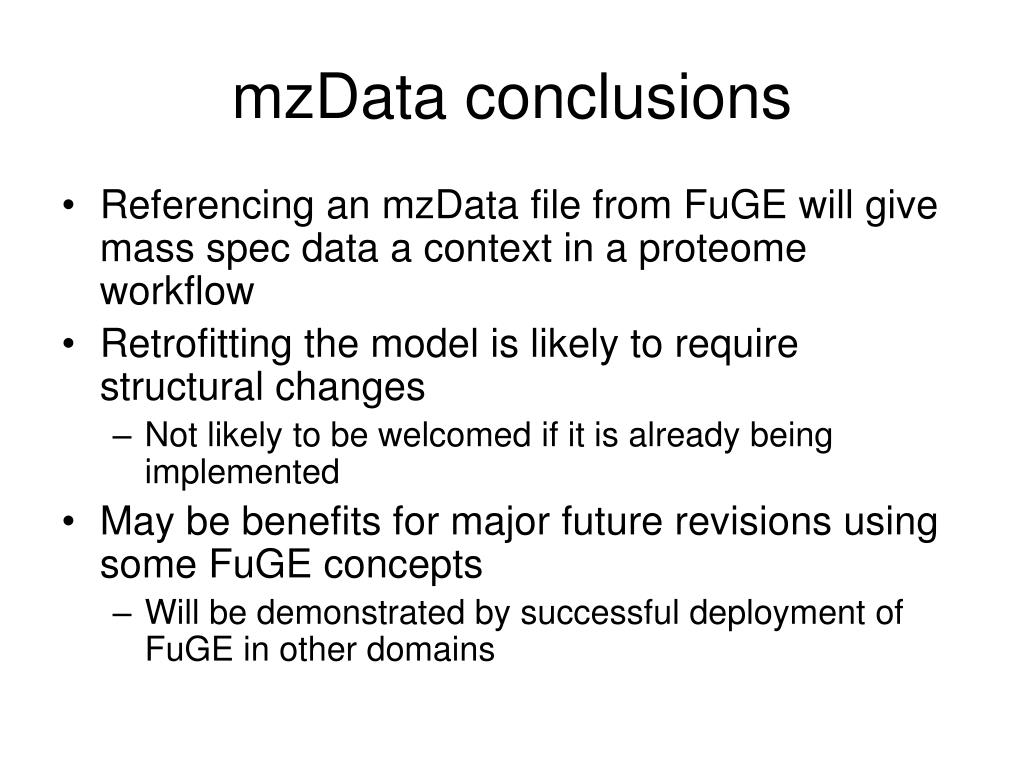 mzData conclusions

• Referencing an mzData file from FuGE will give mass spec data a context in a proteome workflow
• Retrofitting the model is likely to require structural changes
– Not likely to be welcomed if it is already being implemented
• May be benefits for major future revisions using some FuGE concepts
– Will be demonstrated by successful deployment of FuGE in other domains